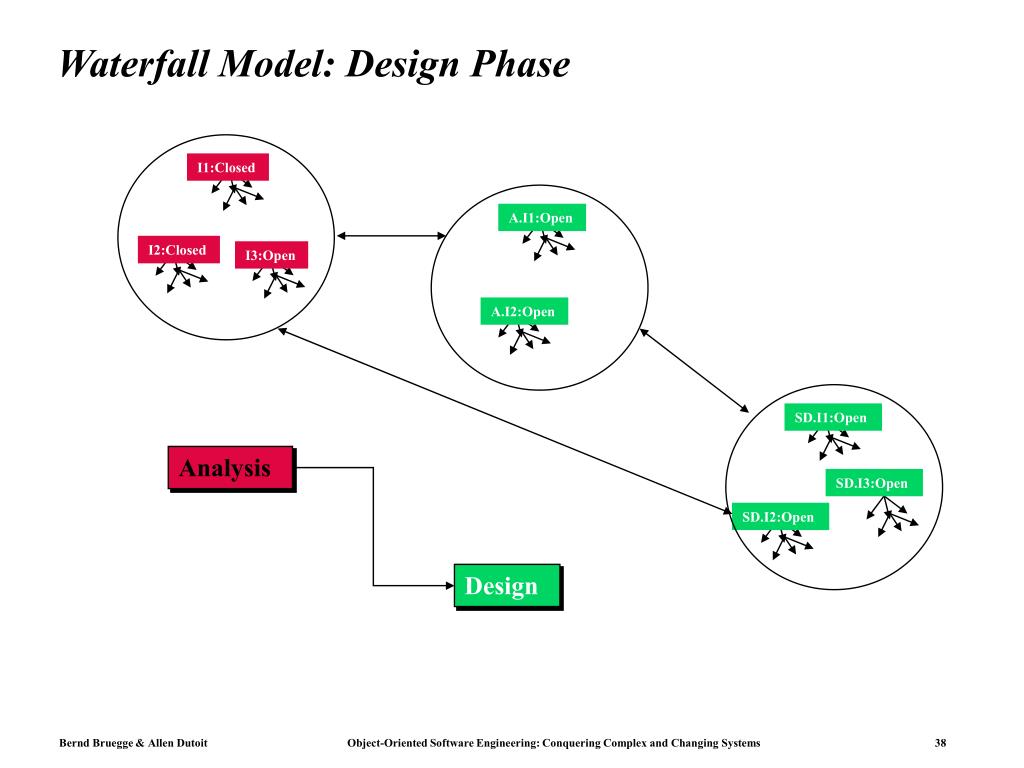 Waterfall Model: Design Phase

I1:Closed

I2:Closed

I3:Open

A.I1:Open

A.I2:Open

SD.I1:Open

SD.I3:Open

SD.I2:Open

Analysis

Design

Bernd Bruegge & Allen Dutoit

Object-Oriented Software Engineering: Conquering Complex and Changing Systems

38